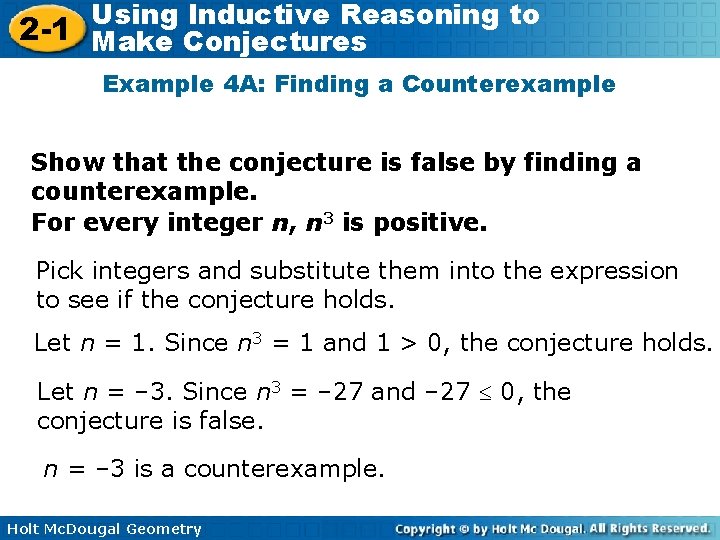 2-1 Using Inductive Reasoning to Make Conjectures

Example 4A: Finding a Counterexample

Show that the conjecture is false by finding a counterexample.

For every integer $n$, $n^3$ is positive.

Pick integers and substitute them into the expression to see if the conjecture holds.

Let $n = 1$. Since $n^3 = 1$ and $1 > 0$, the conjecture holds.

Let $n = -3$. Since $n^3 = -27$ and $-27 \leq 0$, the conjecture is false.

$n = -3$ is a counterexample.

Holt McDougal Geometry

Copyright © by Holt Mc Dougal. All Rights Reserved.